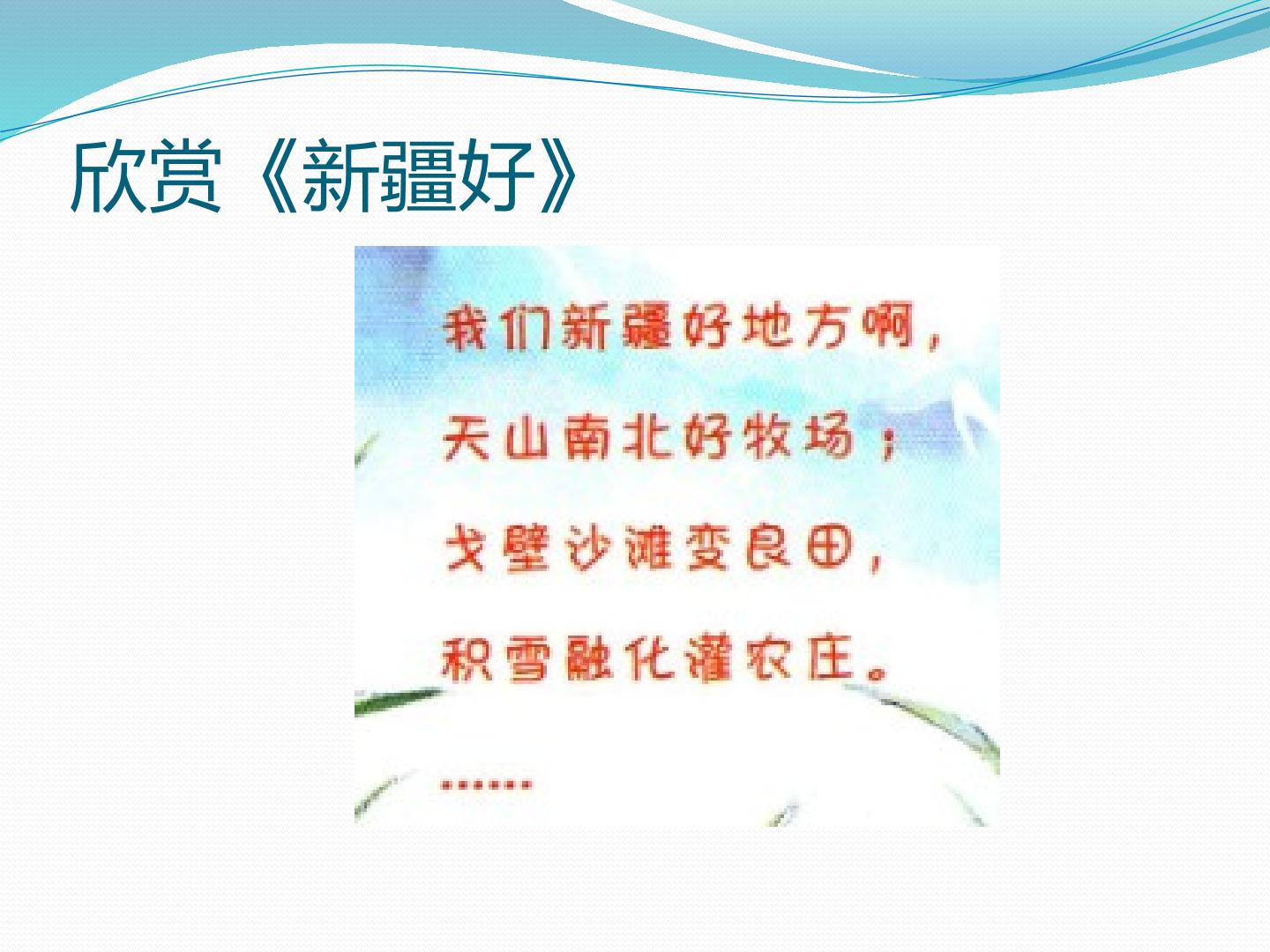 欣赏《新疆好》

我们新疆好地方啊，
天山南北好牧场；
戈壁沙滩变良田，
积雪融化灌农庄。
……